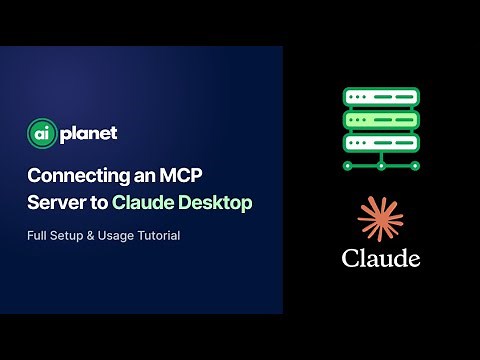 ai planet

Connecting an MCP Server to Claude Desktop

Full Setup & Usage Tutorial

Claude